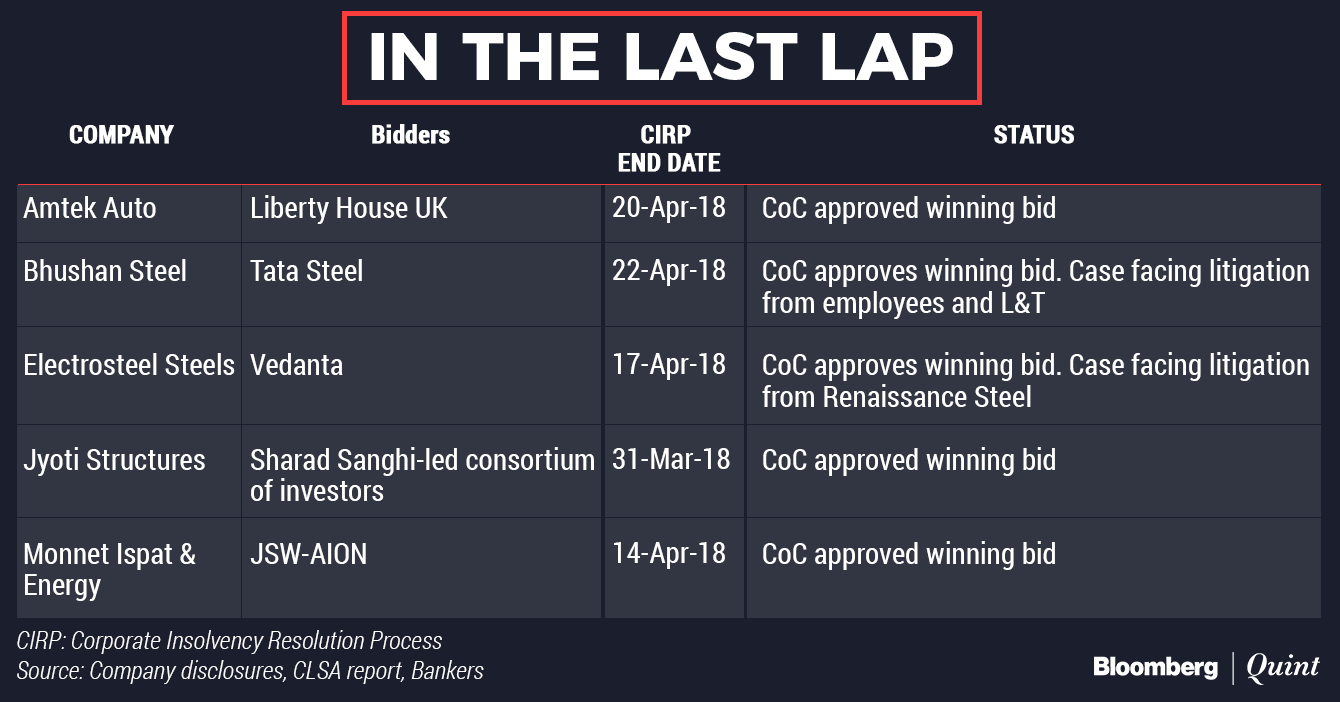 IN THE LAST LAP

| COMPANY | Bidders | CIRP END DATE | STATUS |
|---|---|---|---|
| Amtek Auto | Liberty House UK | 20-Apr-18 | CoC approved winning bid |
| Bhushan Steel | Tata Steel | 22-Apr-18 | CoC approves winning bid. Case facing litigation from employees and L&T |
| Electrosteel Steels | Vedanta | 17-Apr-18 | CoC approves winning bid. Case facing litigation from Renaissance Steel |
| Jyoti Structures | Sharad Sanghi-led consortium of investors | 31-Mar-18 | CoC approved winning bid |
| Monnet Ispat & Energy | JSW-AION | 14-Apr-18 | CoC approved winning bid |

CIRP: Corporate Insolvency Resolution Process
Source: Company disclosures, CLSA report, Bankers

Bloomberg | Quint